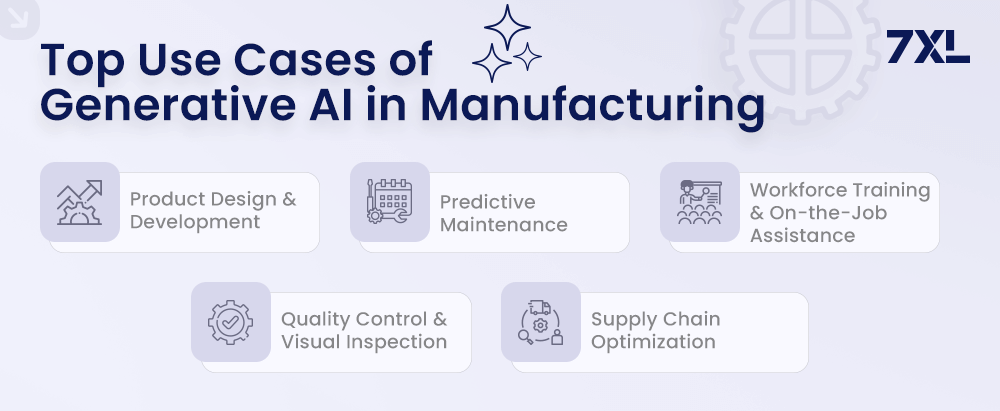 Top Use Cases of Generative AI in Manufacturing

7XL

Product Design & Development

Predictive Maintenance

Workforce Training & On-the-Job Assistance

Quality Control & Visual Inspection

Supply Chain Optimization